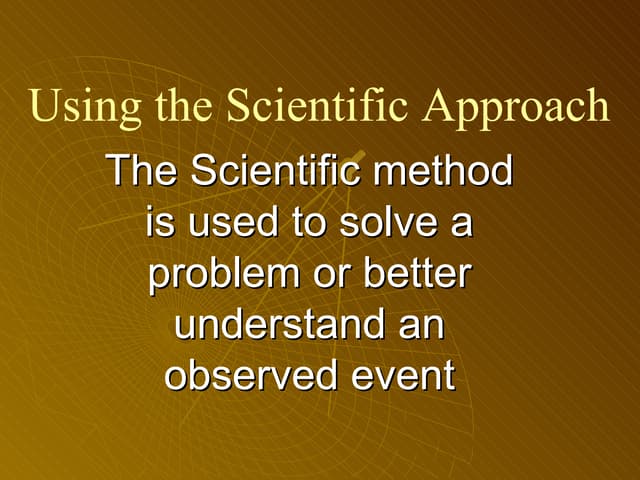 Using the Scientific Approach

The Scientific method is used to solve a problem or better understand an observed event